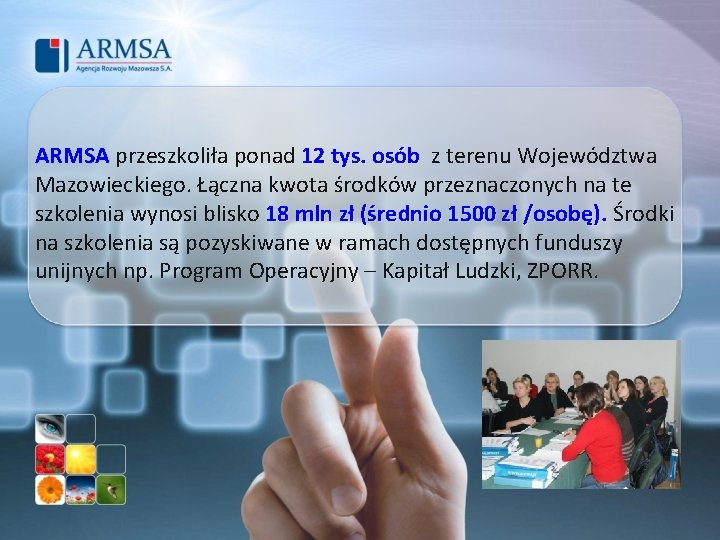 ARMSA
Agencja Rozwoju Mazowsza S.A.

ARMSA przeszkoliła ponad 12 tys. osób z terenu Województwa Mazowieckiego. Łączna kwota środków przeznaczonych na te szkolenia wynosi blisko 18 mln zł (średnio 1500 zł /osobę). Środki na szkolenia są pozyskiwane w ramach dostępnych funduszy unijnych np. Program Operacyjny – Kapitał Ludzki, ZPORR.